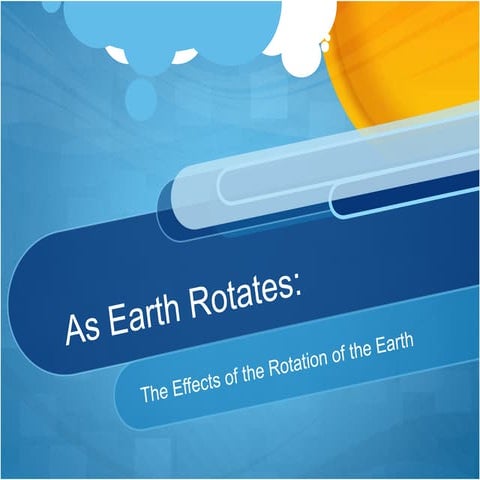 As Earth Rotates:

The Effects of the Rotation of the Earth